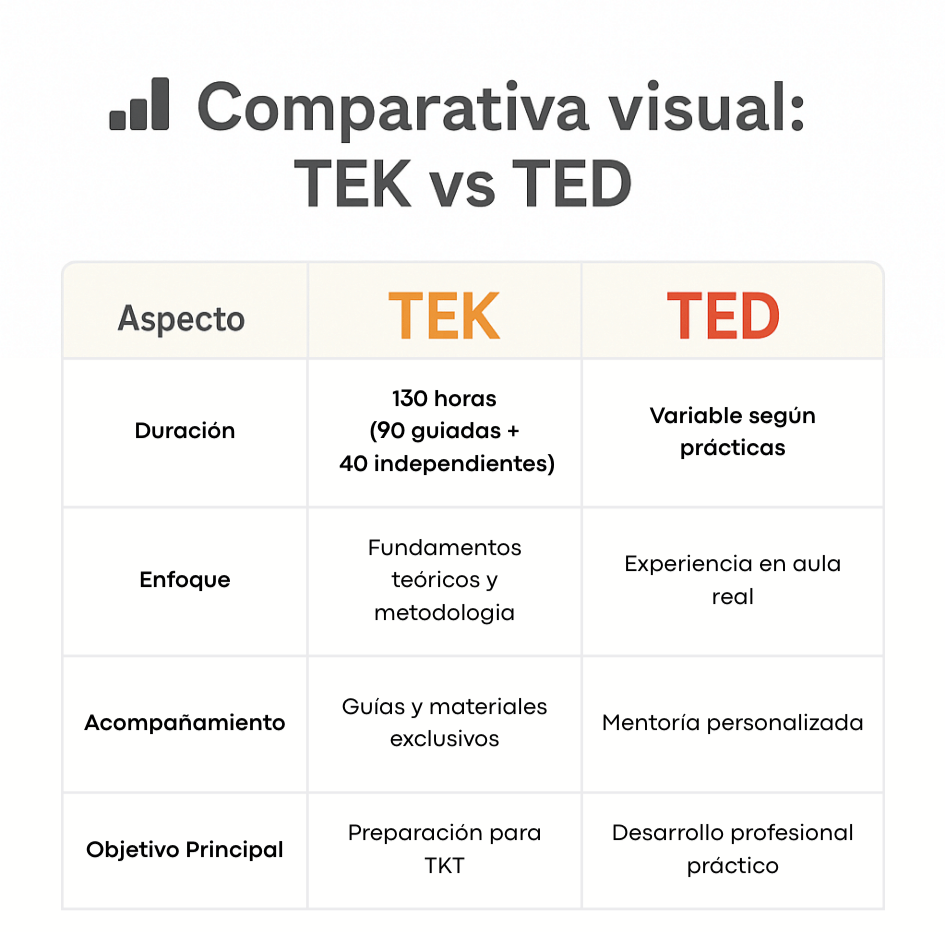 Comparativa visual: TEK vs TED

| Aspecto | TEK | TED |
|---|---|---|
| Duración | 130 horas (90 guiadas + 40 independientes) | Variable según prácticas |
| Enfoque | Fundamentos teóricos y metodologia | Experiencia en aula real |
| Acompañamiento | Guías y materiales exclusivos | Mentoría personalizada |
| Objetivo Principal | Preparación para TKT | Desarrollo profesional práctico |